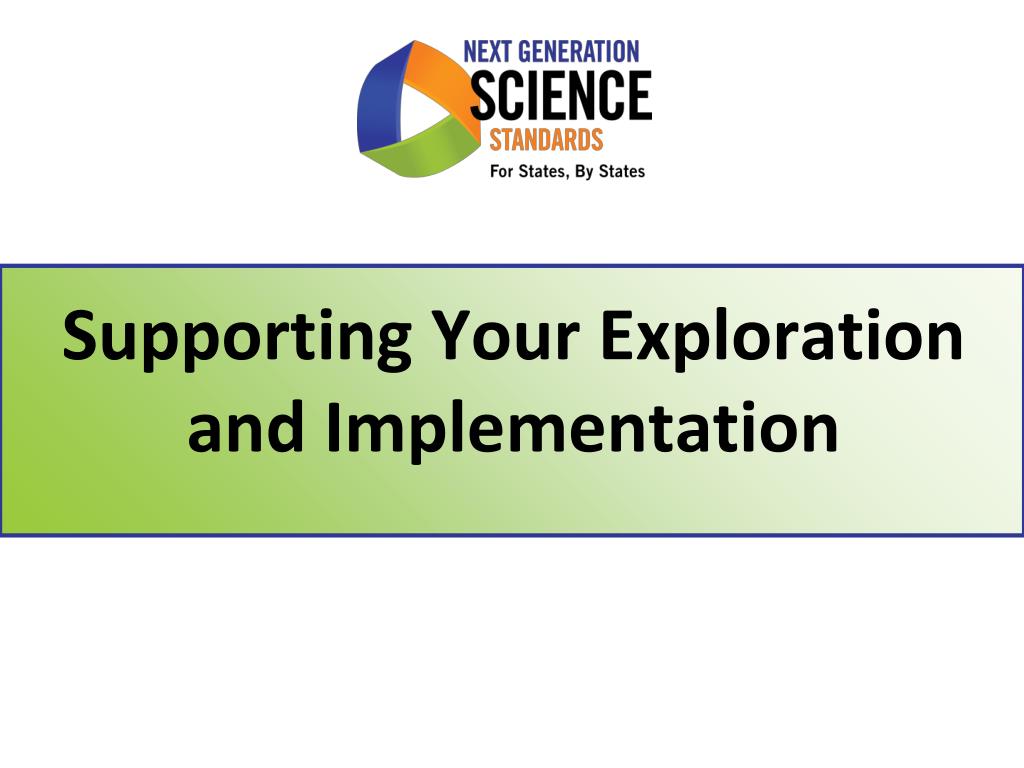 NEXT GENERATION
SCIENCE
STANDARDS
For States, By States

Supporting Your Exploration and Implementation